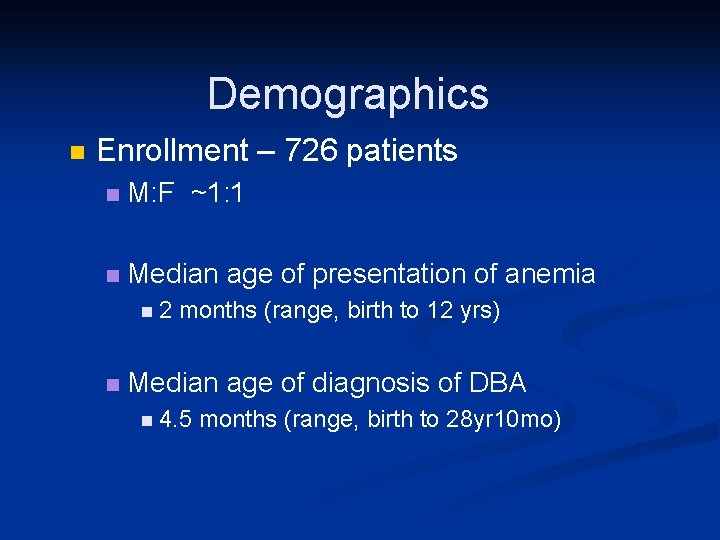 Demographics

Enrollment – 726 patients

M:F ~1:1

Median age of presentation of anemia

2 months (range, birth to 12 yrs)

Median age of diagnosis of DBA

4.5 months (range, birth to 28yr10mo)